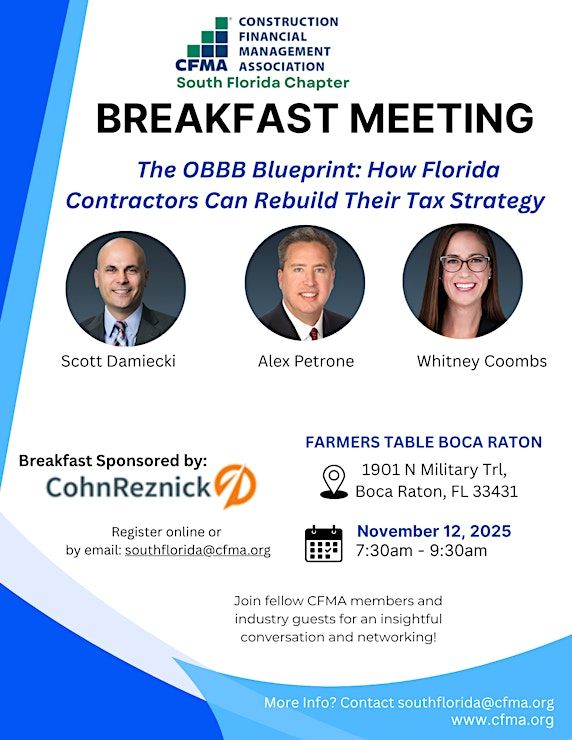 CFMA CONSTRUCTION FINANCIAL MANAGEMENT ASSOCIATION
South Florida Chapter

BREAKFAST MEETING

The OBBB Blueprint: How Florida Contractors Can Rebuild Their Tax Strategy

Scott Damiecki

Alex Petrone

Whitney Coombs

Breakfast Sponsored by:
CohnReznick

Register online or by email: southflorida@cfma.org

FARMERS TABLE BOCA RATON

1901 N Military Trl,
Boca Raton, FL 33431

November 12, 2025
7:30am - 9:30am

Join fellow CFMA members and industry guests for an insightful conversation and networking!

More Info? Contact southflorida@cfma.org
www.cfma.org